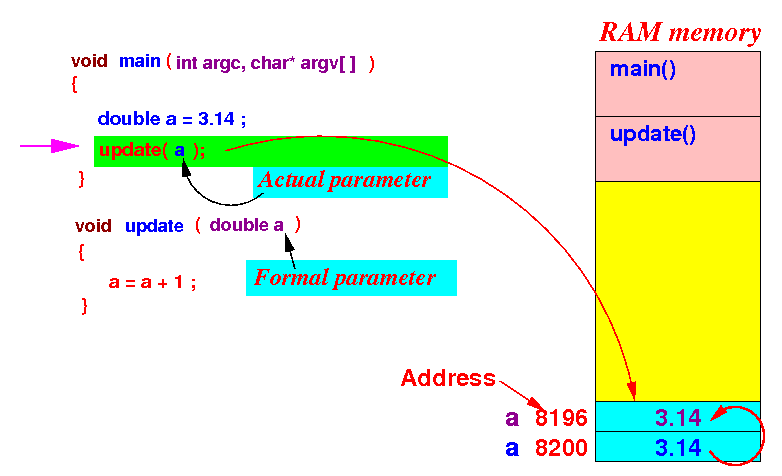 void main ( int argc, char* argv[ ] )
{
double a = 3.14 ;
update( a );
}

Actual parameter

void update ( double a )
{
a = a + 1 ;
}

Formal parameter

RAM memory
main()
update()

Address
a 8196 3.14
a 8200 3.14